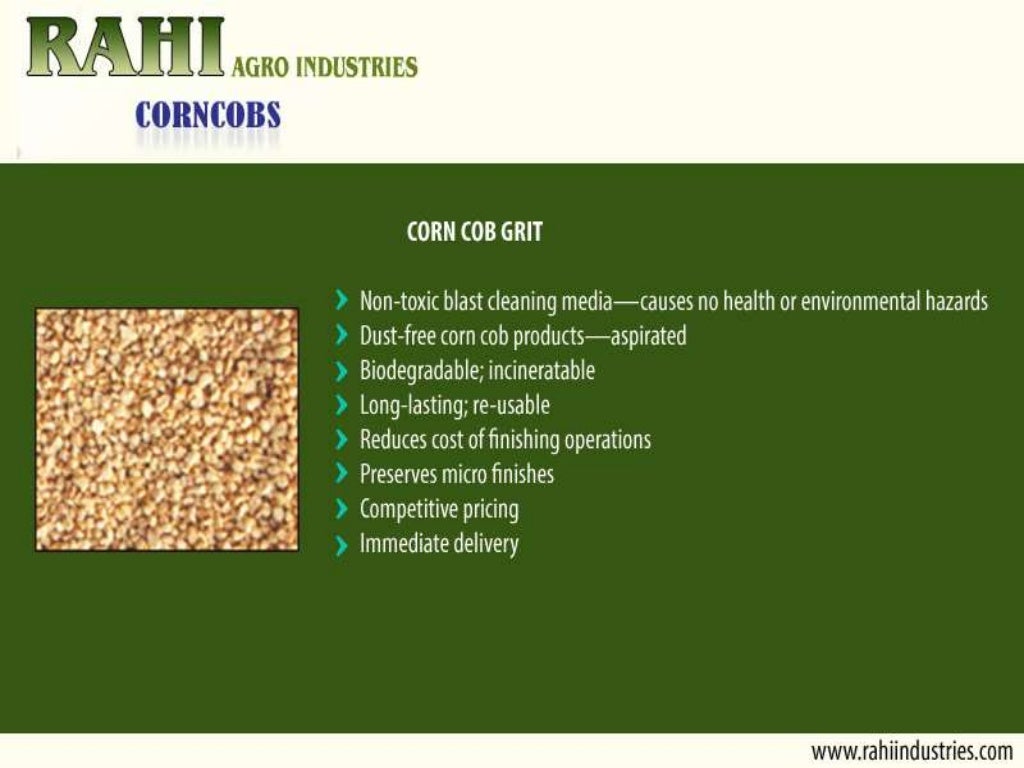 RAHI AGRO INDUSTRIES
CORNCOBS

CORN COB GRIT

Non-toxic blast cleaning media—causes no health or environmental hazards
Dust-free corn cob products—aspirated
Biodegradable; incineratable
Long-lasting; re-usable
Reduces cost of finishing operations
Preserves micro finishes
Competitive pricing
Immediate delivery

www.rahiindustries.com